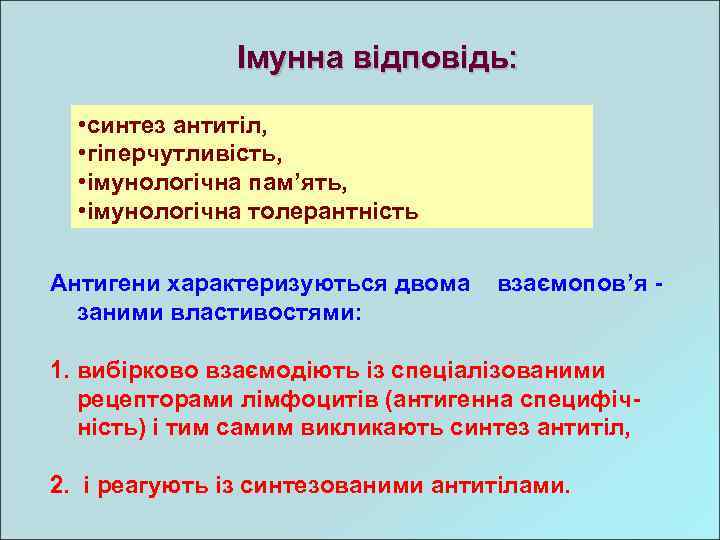 Імунна відповідь:

•синтез антитіл,
•гіперчутливість,
•імунологічна пам’ять,
•імунологічна толерантність

Антигени характеризуються двома взаємопов’язаними властивостями:

1. вибірково взаємодіють із спеціалізованими рецепторами лімфоцитів (антигенна специфічність) і тим самим викликають синтез антитіл,

2. і реагують із синтезованими антитілами.